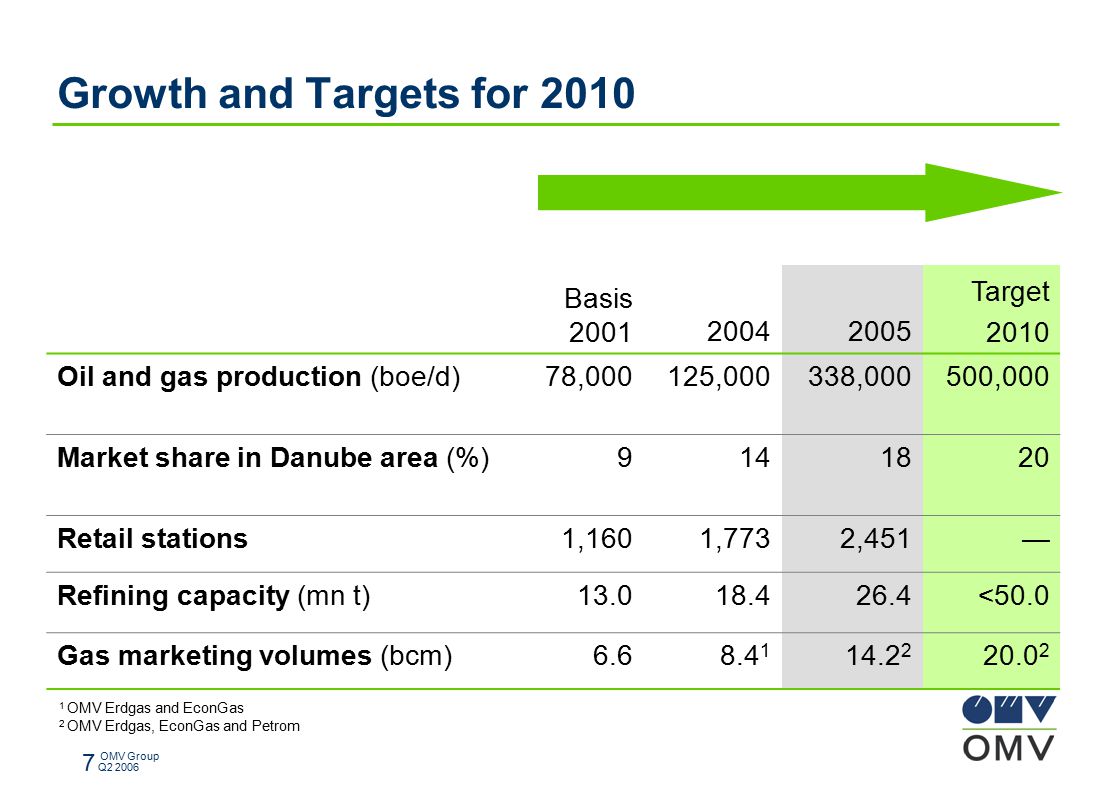 Growth and Targets for 2010

| | Basis 2001 | 2004 | 2005 | Target 2010 |
|---|---|---|---|---|
| **Oil and gas production** (boe/d) | 78,000 | 125,000 | 338,000 | 500,000 |
| **Market share in Danube area** (%) | 9 | 14 | 18 | 20 |
| **Retail stations** | 1,160 | 1,773 | 2,451 | — |
| **Refining capacity** (mn t) | 13.0 | 18.4 | 26.4 | <50.0 |
| **Gas marketing volumes** (bcm) | 6.6 | $8.4^1$ | $14.2^2$ | $20.0^2$ |

$^1$ OMV Erdgas and EconGas
$^2$ OMV Erdgas, EconGas and Petrom

7 OMV Group Q2 2006

OMV